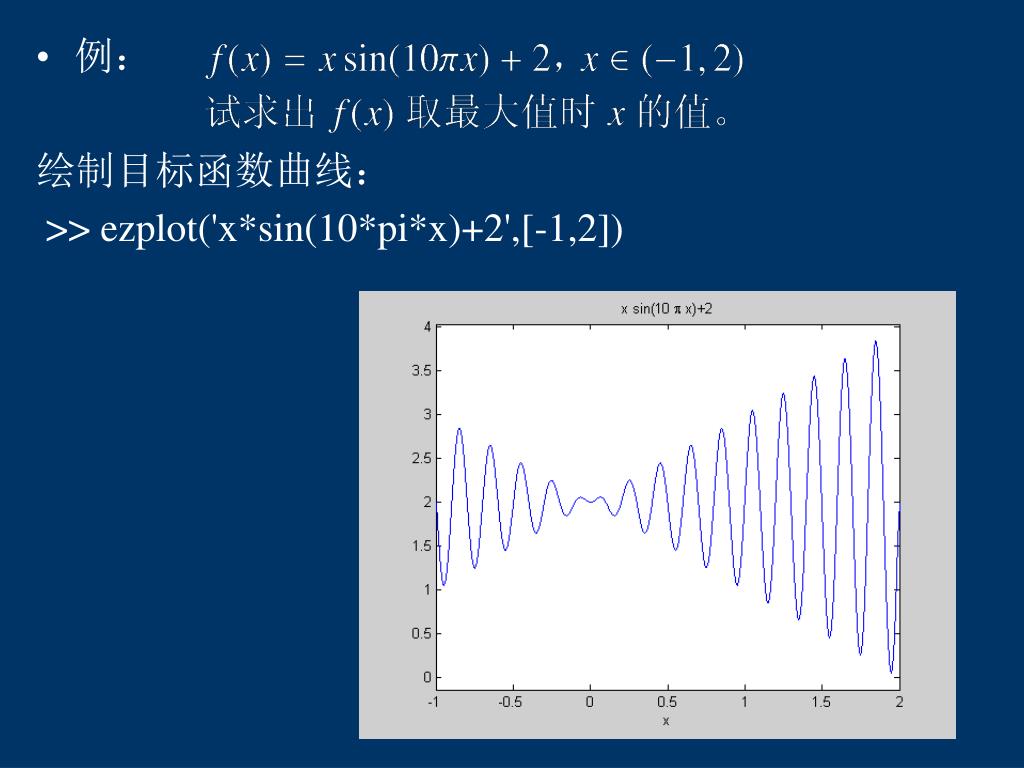 • 例： $f(x) = x\sin(10\pi x) + 2$，$x \in (-1, 2)$

试求出 $f(x)$ 取最大值时 $x$ 的值。

绘制目标函数曲线：

>> ezplot('x*sin(10*pi*x)+2',[-1,2])

x sin(10 π x)+2

4
3.5
3
2.5
2
1.5
1
0.5
0

-1 -0.5 0 0.5 1 1.5 2

x